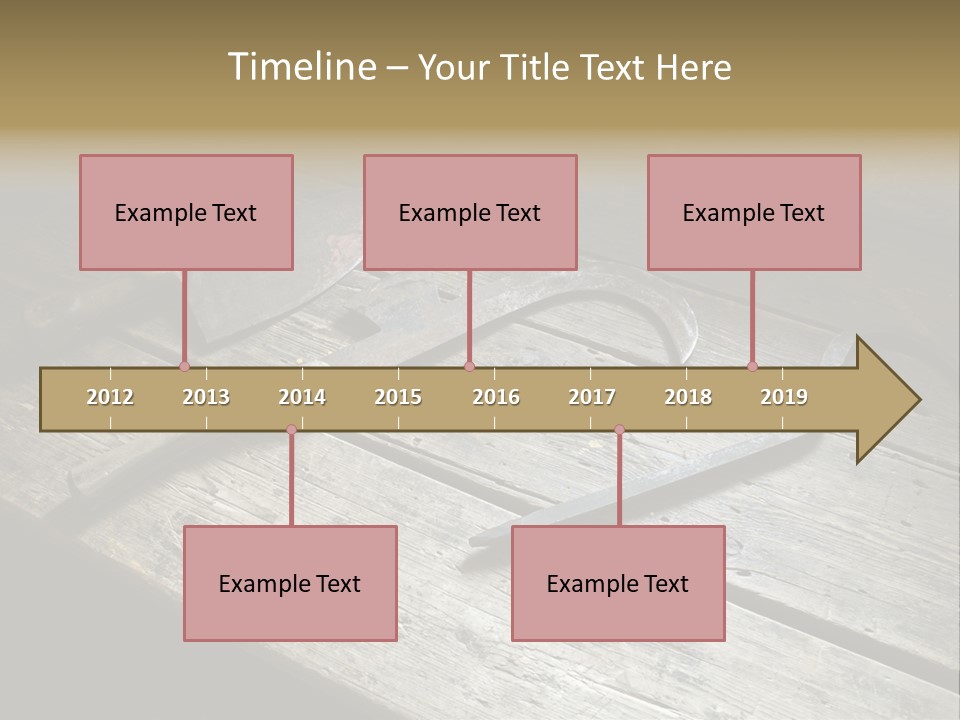 Timeline – Your Title Text Here

Example Text

Example Text

Example Text

2012 2013 2014 2015 2016 2017 2018 2019

Example Text

Example Text